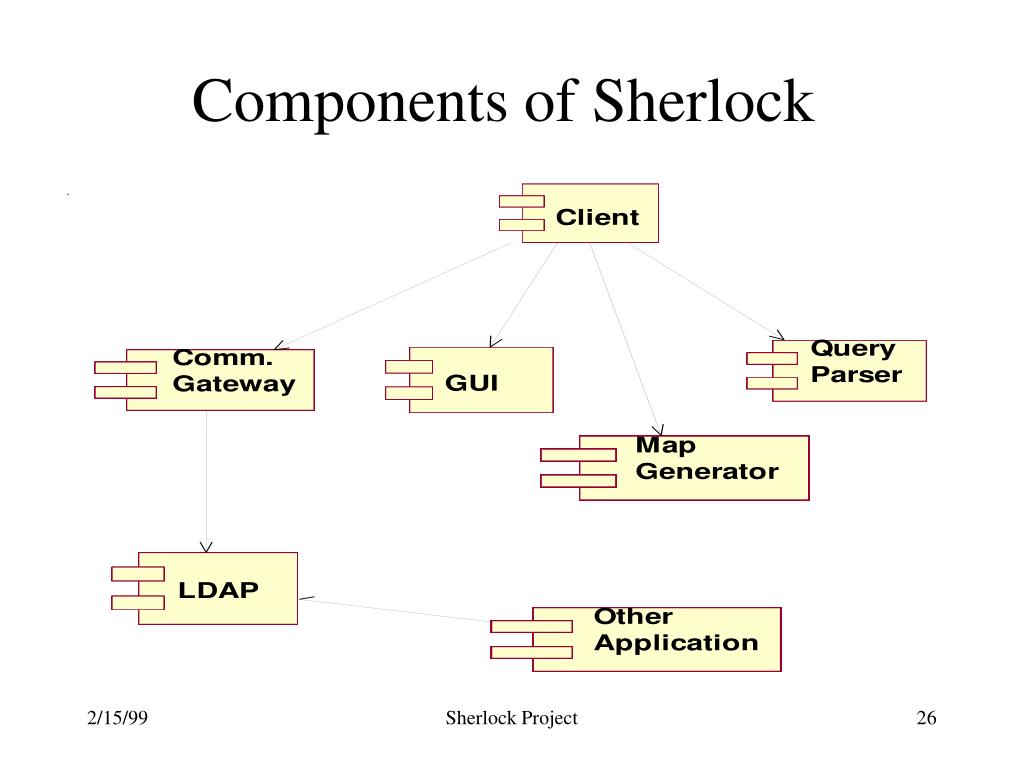 Components of Sherlock

Client

Comm. Gateway

GUI

Query Parser

Map Generator

LDAP

Other Application

2/15/99

Sherlock Project

26